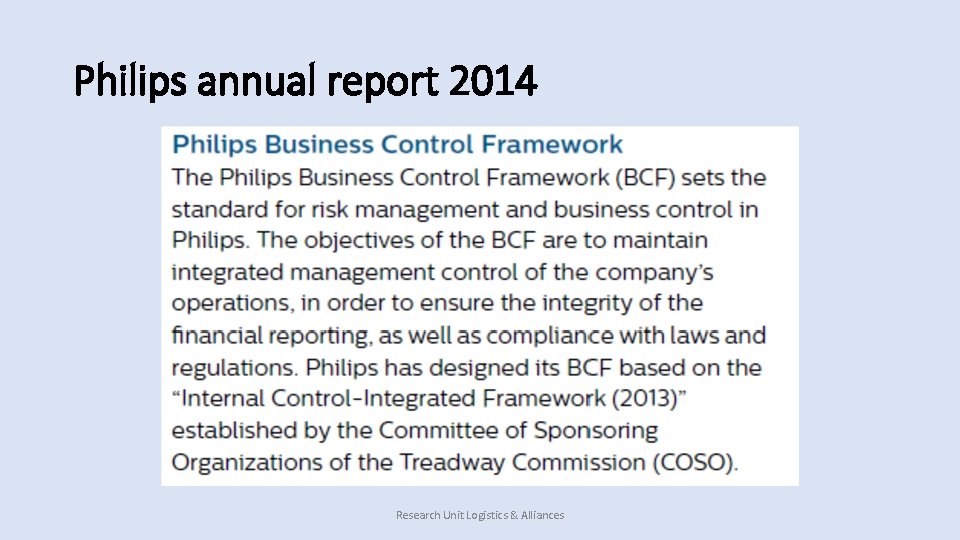 Philips annual report 2014

Philips Business Control Framework

The Philips Business Control Framework (BCF) sets the standard for risk management and business control in Philips. The objectives of the BCF are to maintain integrated management control of the company's operations, in order to ensure the integrity of the financial reporting, as well as compliance with laws and regulations. Philips has designed its BCF based on the "Internal Control-Integrated Framework (2013)" established by the Committee of Sponsoring Organizations of the Treadway Commission (COSO).

Research Unit Logistics & Alliances